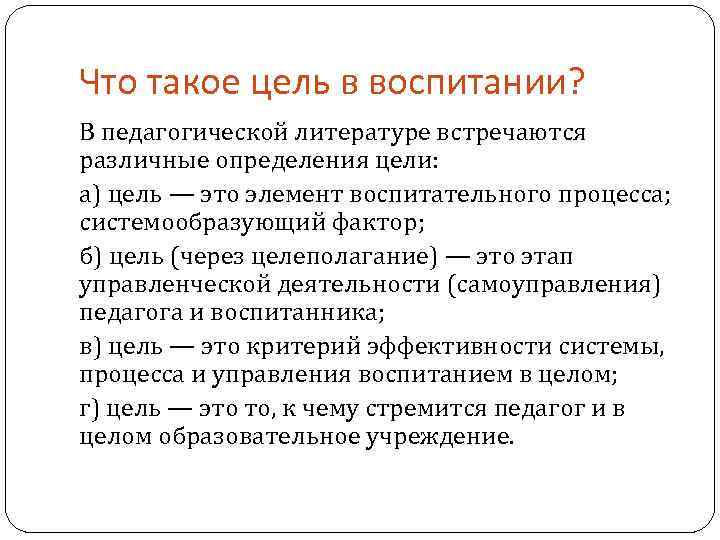 Что такое цель в воспитании?

В педагогической литературе встречаются различные определения цели:

а) цель — это элемент воспитательного процесса; системообразующий фактор;

б) цель (через целеполагание) — это этап управленческой деятельности (самоуправления) педагога и воспитанника;

в) цель — это критерий эффективности системы, процесса и управления воспитанием в целом;

г) цель — это то, к чему стремится педагог и в целом образовательное учреждение.